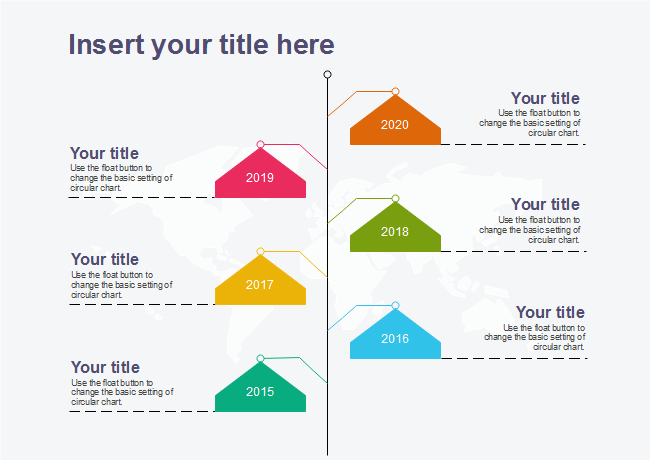 Insert your title here

Your title
Use the float button to change the basic setting of circular chart.

2020

Your title
Use the float button to change the basic setting of circular chart.

2019

Your title
Use the float button to change the basic setting of circular chart.

2018

Your title
Use the float button to change the basic setting of circular chart.

2017

Your title
Use the float button to change the basic setting of circular chart.

2016

Your title
Use the float button to change the basic setting of circular chart.

2015